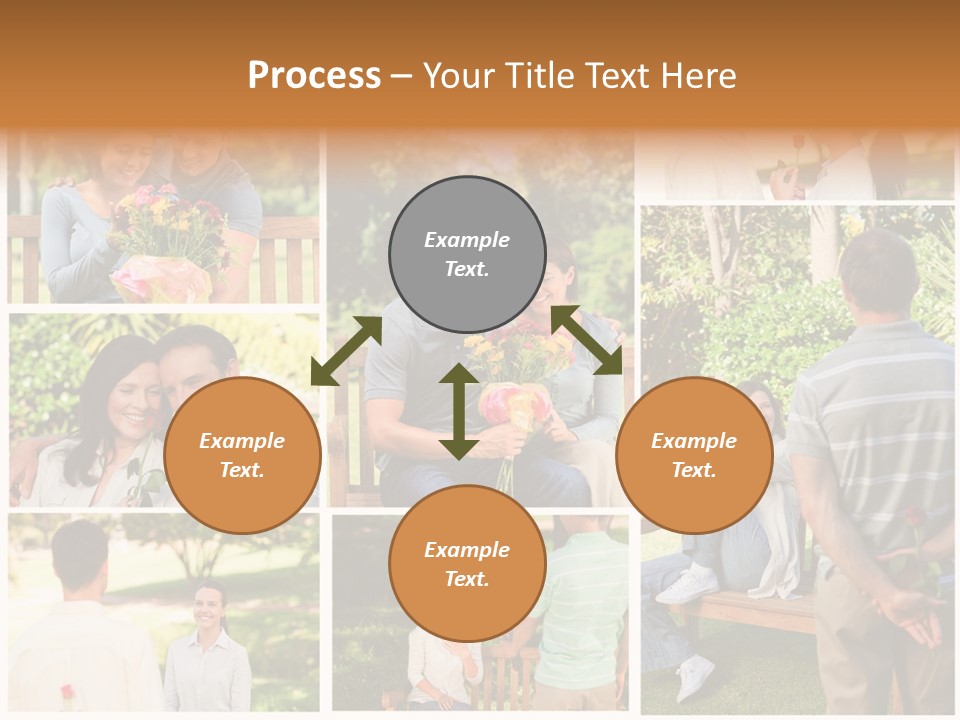 Process – Your Title Text Here

Example Text.

Example Text.

Example Text.

Example Text.